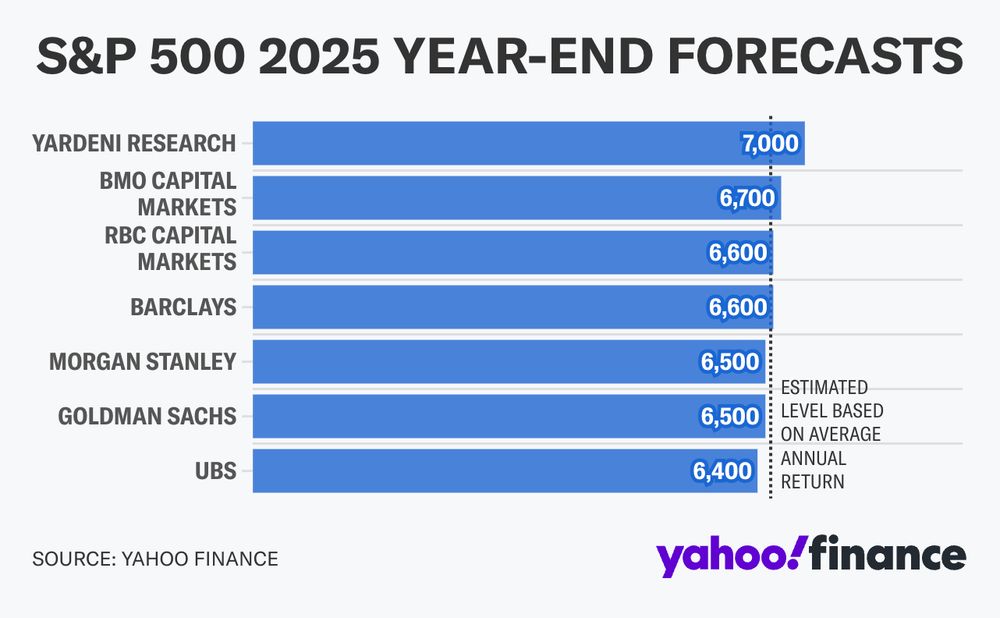 S&P 500 2025 YEAR-END FORECASTS

YARDENI RESEARCH 7,000

BMO CAPITAL MARKETS 6,700

RBC CAPITAL MARKETS 6,600

BARCLAYS 6,600

MORGAN STANLEY 6,500

GOLDMAN SACHS 6,500

UBS 6,400

ESTIMATED LEVEL BASED ON AVERAGE ANNUAL RETURN

SOURCE: YAHOO FINANCE

yahoo!finance